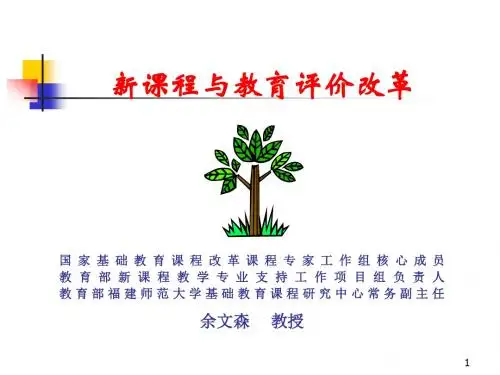 新课程与教育评价改革

国家基础教育课程改革课程专家工作组核心成员
教育部新课程教学专业支持工作项目组负责人
教育部福建师范大学基础教育课程研究中心常务副主任

余文森　教授

1